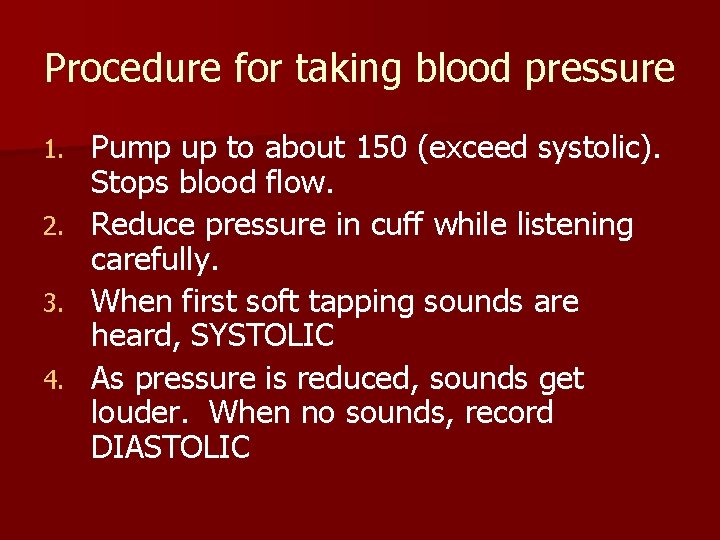 Procedure for taking blood pressure

1. Pump up to about 150 (exceed systolic). Stops blood flow.
2. Reduce pressure in cuff while listening carefully.
3. When first soft tapping sounds are heard, SYSTOLIC
4. As pressure is reduced, sounds get louder.  When no sounds, record DIASTOLIC